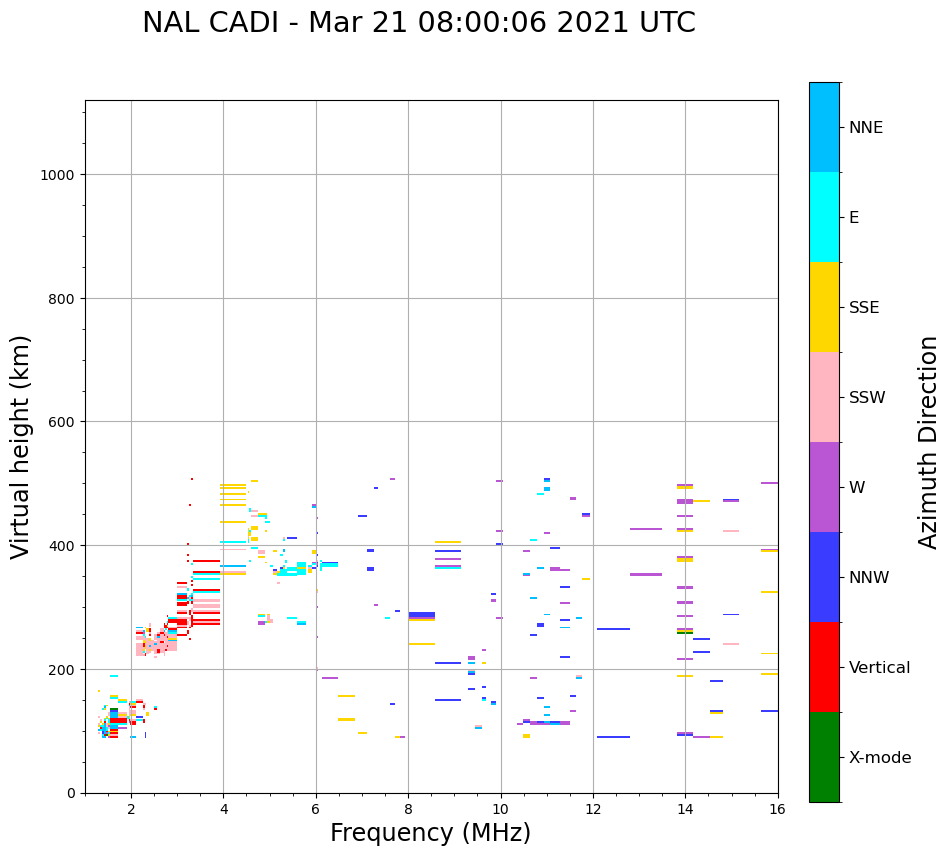 NAL CADI - Mar 21 08:00:06 2021 UTC

Virtual height (km)

1000
800
600
400
200
0

2
4
6
8
10
12
14
16

Frequency (MHz)

NNE
E
SSE
SSW
W
NNW
Vertical
X-mode

Azimuth Direction